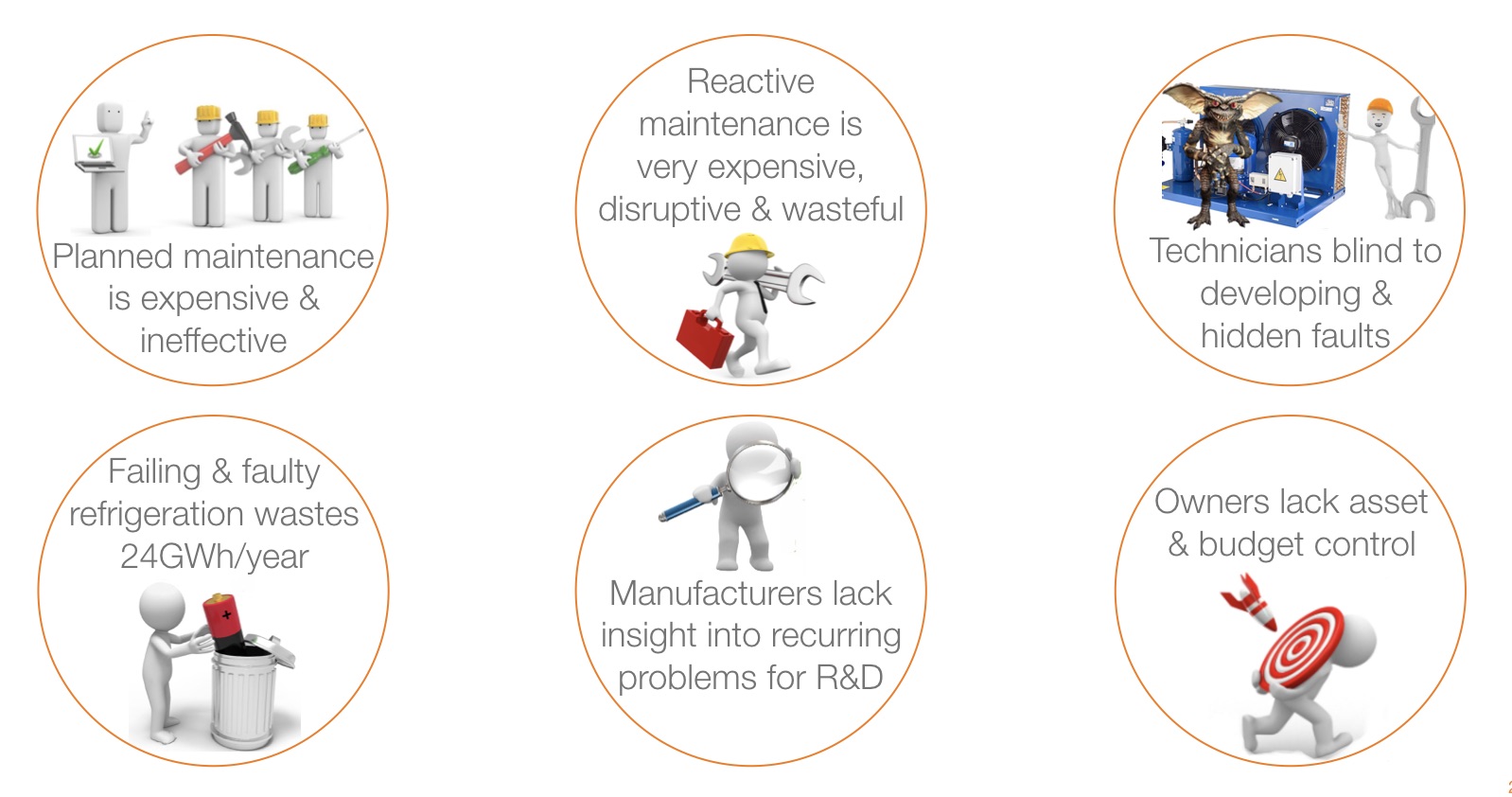 Planned maintenance is expensive & ineffective

Reactive maintenance is very expensive, disruptive & wasteful

Technicians blind to developing & hidden faults

Failing & faulty refrigeration wastes 24GWh/year

Manufacturers lack insight into recurring problems for R&D

Owners lack asset & budget control